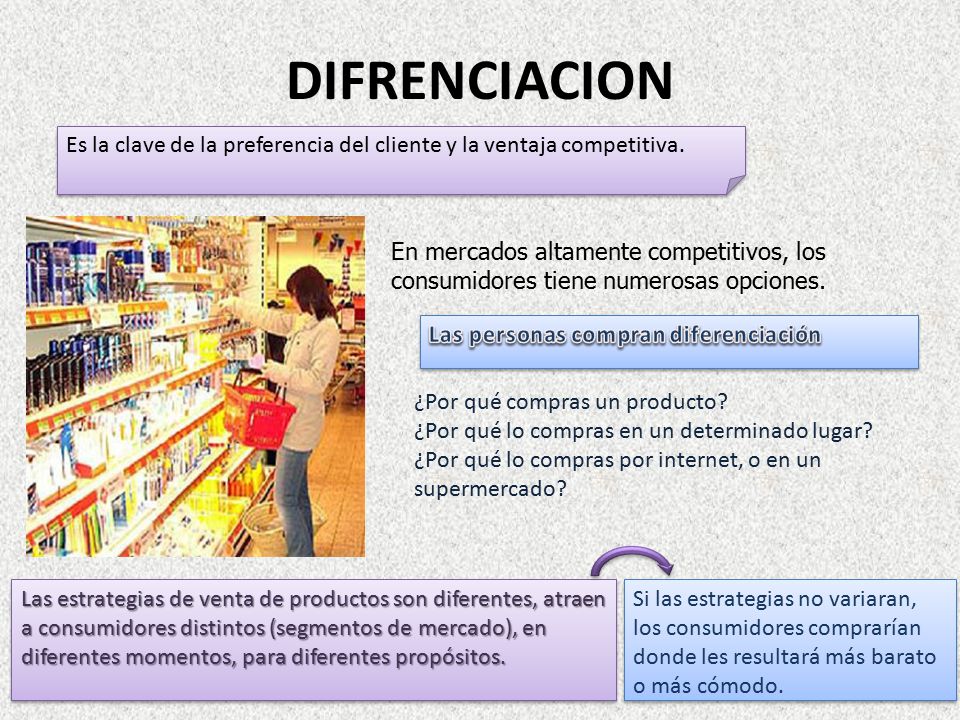 DIFRENCIACION

Es la clave de la preferencia del cliente y la ventaja competitiva.

En mercados altamente competitivos, los consumidores tiene numerosas opciones.

Las personas compran diferenciación

¿Por qué compras un producto?
¿Por qué lo compras en un determinado lugar?
¿Por qué lo compras por internet, o en un supermercado?

Las estrategias de venta de productos son diferentes, atraen a consumidores distintos (segmentos de mercado), en diferentes momentos, para diferentes propósitos.

Si las estrategias no variaran, los consumidores comprarían donde les resultará más barato o más cómodo.